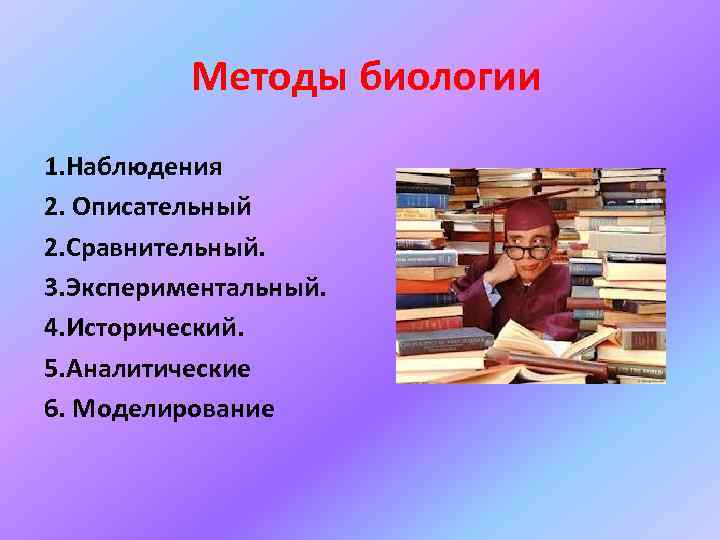 Методы биологии

1.Наблюдения
2. Описательный
2.Сравнительный.
3.Экспериментальный.
4.Исторический.
5.Аналитические
6. Моделирование